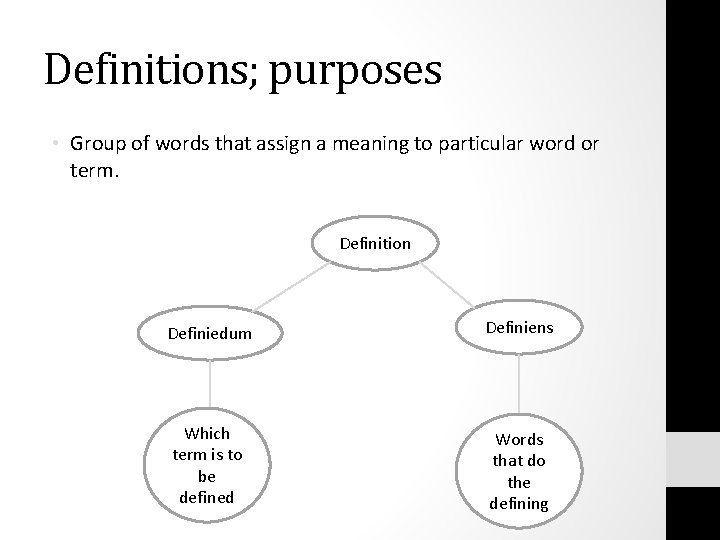 Definitions; purposes

• Group of words that assign a meaning to particular word or term.

Definition

Definiedum

Definiens

Which term is to be defined

Words that do the defining